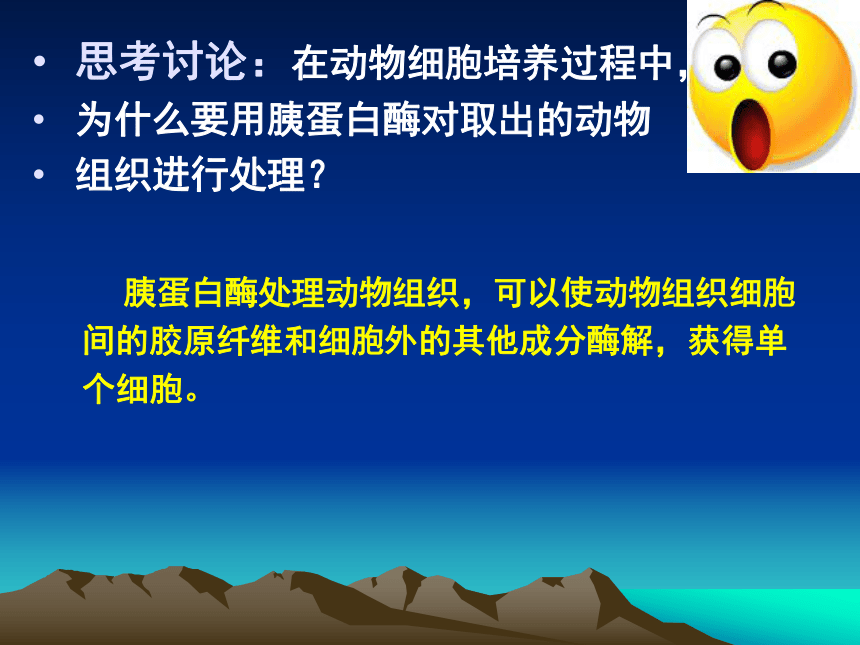 • 思考讨论：在动物细胞培养过程中，
• 为什么要用胰蛋白酶对取出的动物
• 组织进行处理？

胰蛋白酶处理动物组织，可以使动物组织细胞间的胶原纤维和细胞外的其他成分酶解，获得单个细胞。